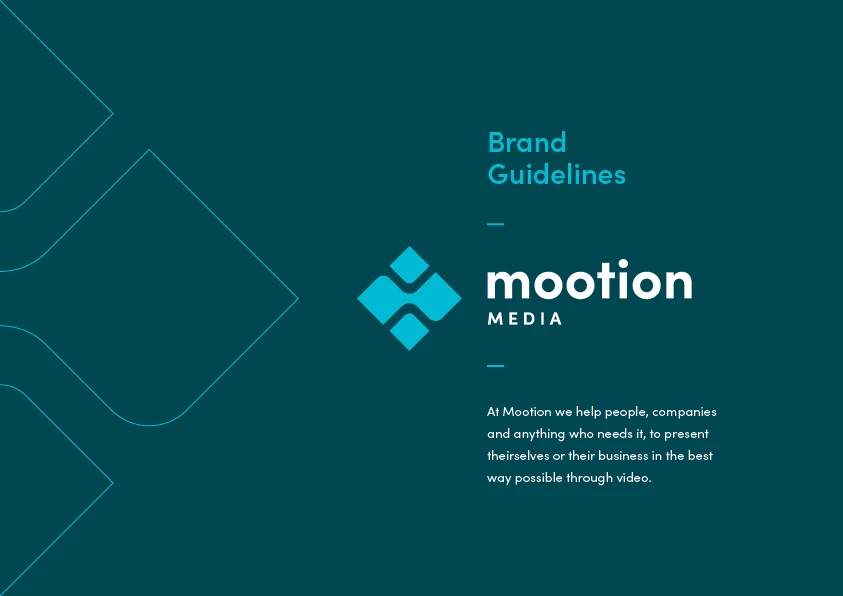 Brand Guidelines

—

mootion
MEDIA

—

At Mootion we help people, companies and anything who needs it, to present theirselves or their business in the best way possible through video.